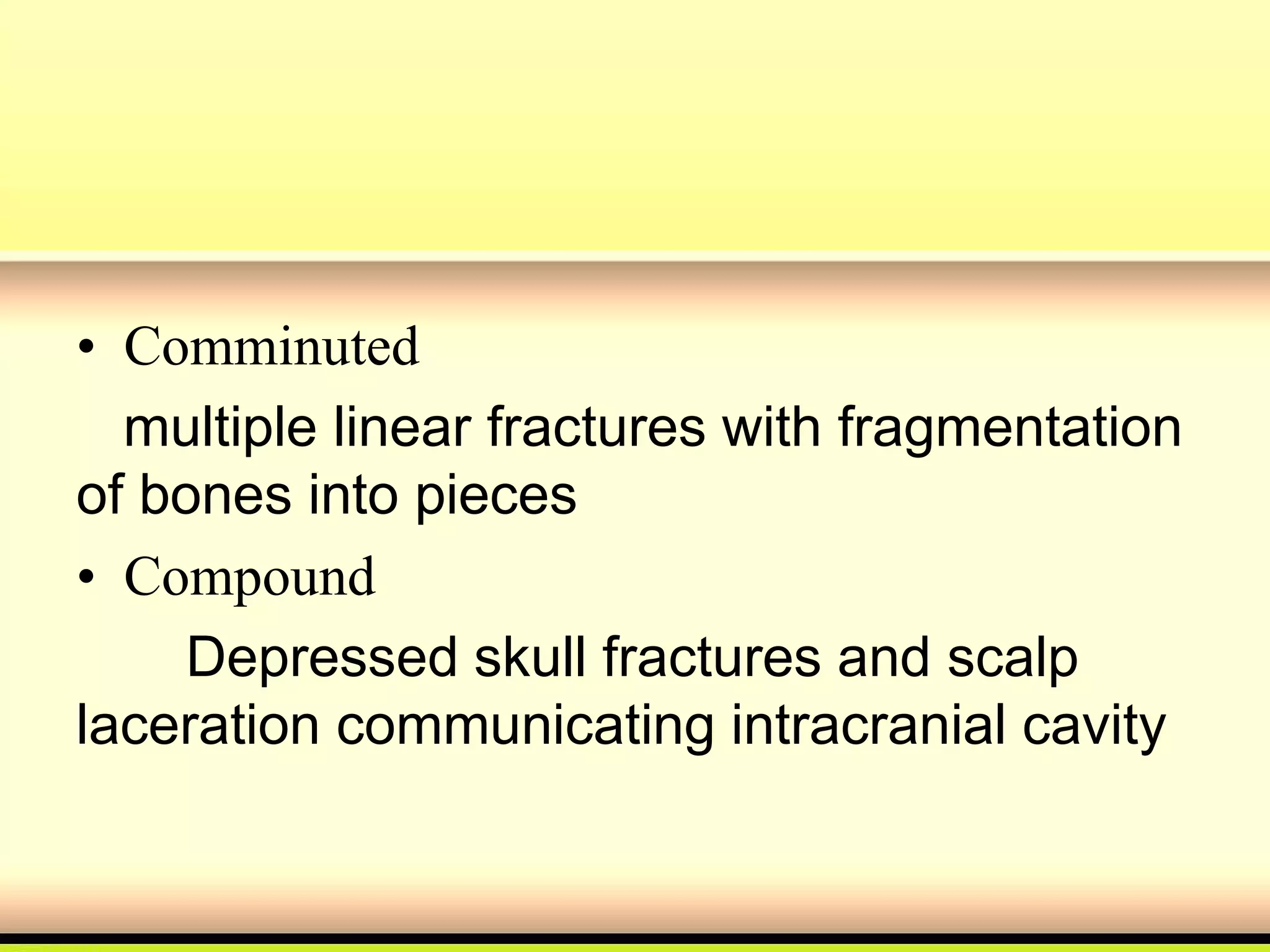 • Comminuted

multiple linear fractures with fragmentation of bones into pieces

• Compound

Depressed skull fractures and scalp laceration communicating intracranial cavity